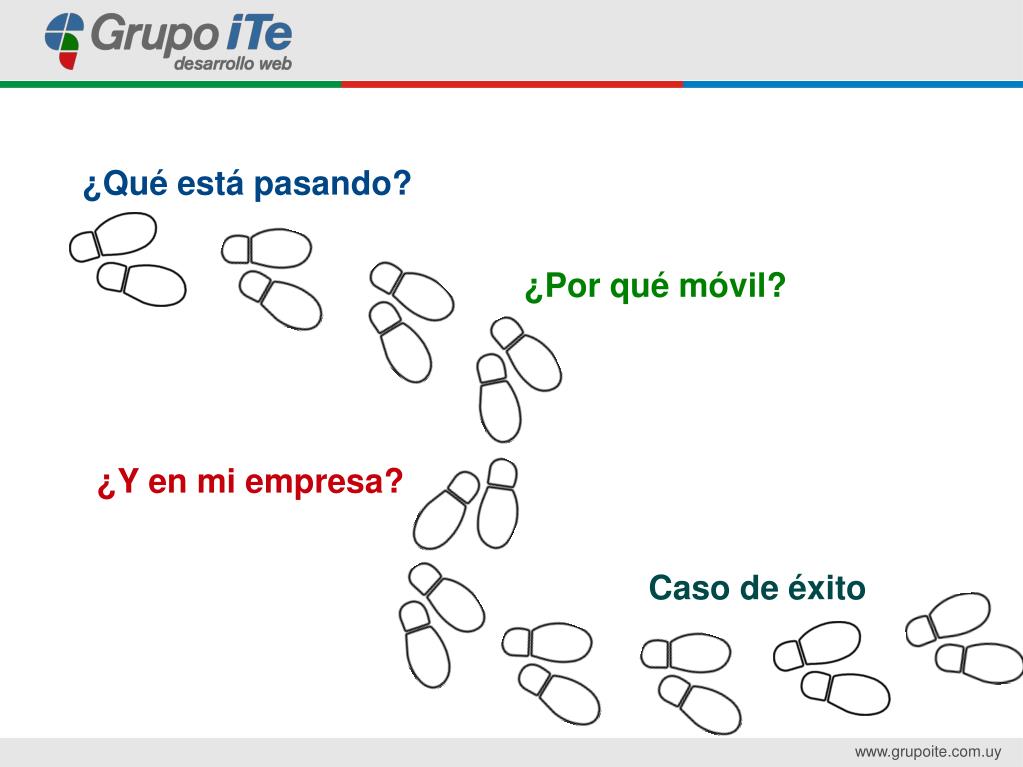 Grupo iTe
desarrollo web

¿Qué está pasando?

¿Por qué móvil?

¿Y en mi empresa?

Caso de éxito

www.grupoite.com.uy